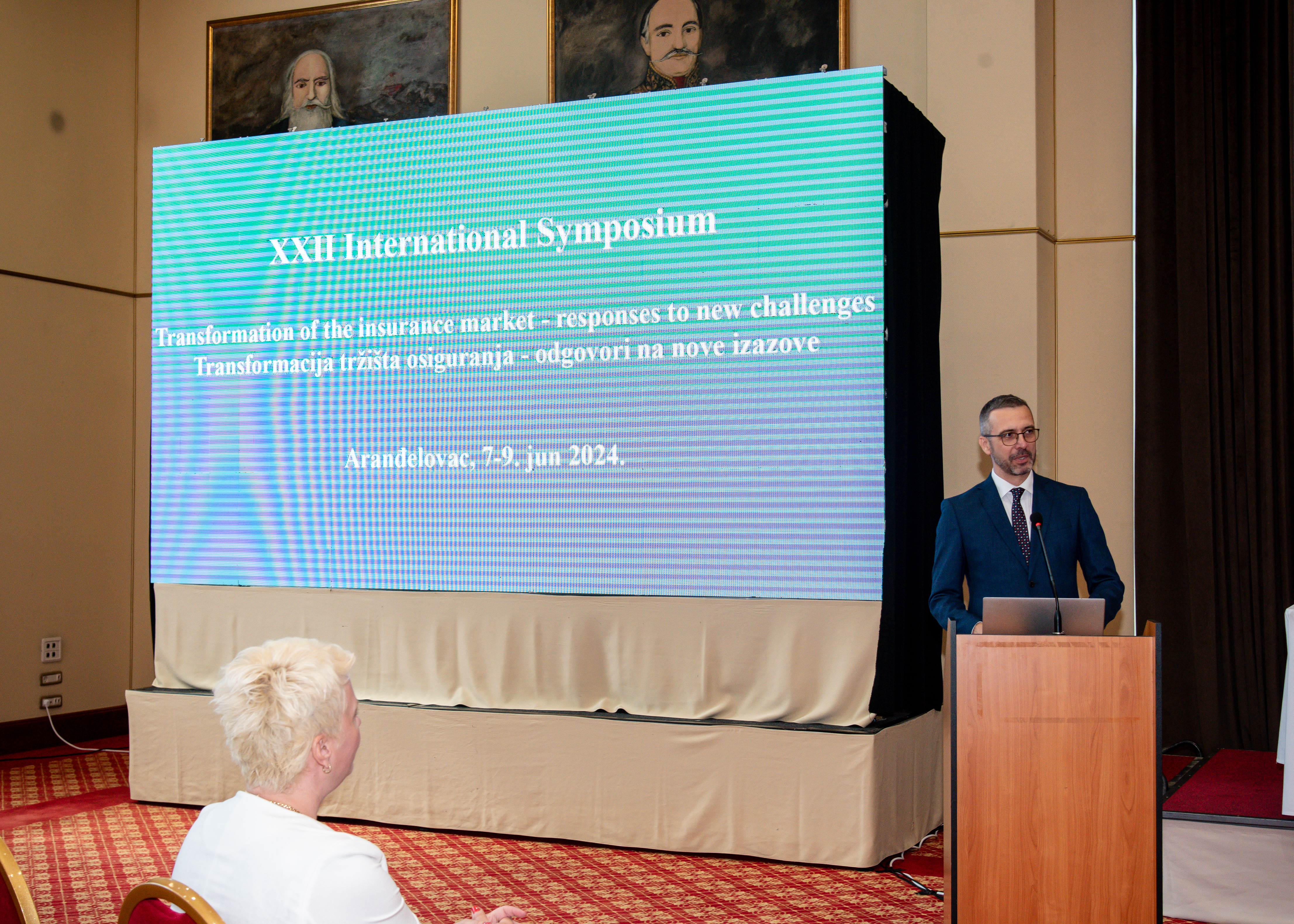 XXII International Symposium

Transformation of the insurance market - responses to new challenges
Transformacija tržišta osiguranja - odgovori na nove izazove

Aranđelovac, 7-9. jun 2024.